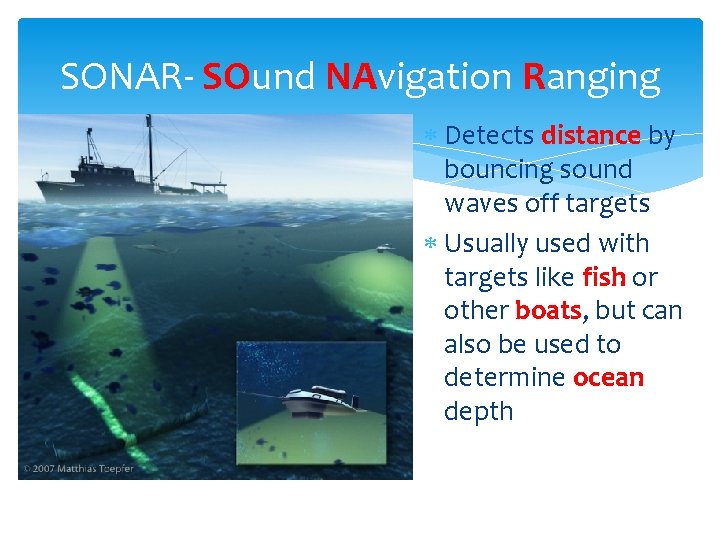 SONAR- SOund NAvigation Ranging

© 2007 Matthias Toepfer

* Detects distance by bouncing sound waves off targets
* Usually used with targets like fish or other boats, but can also be used to determine ocean depth